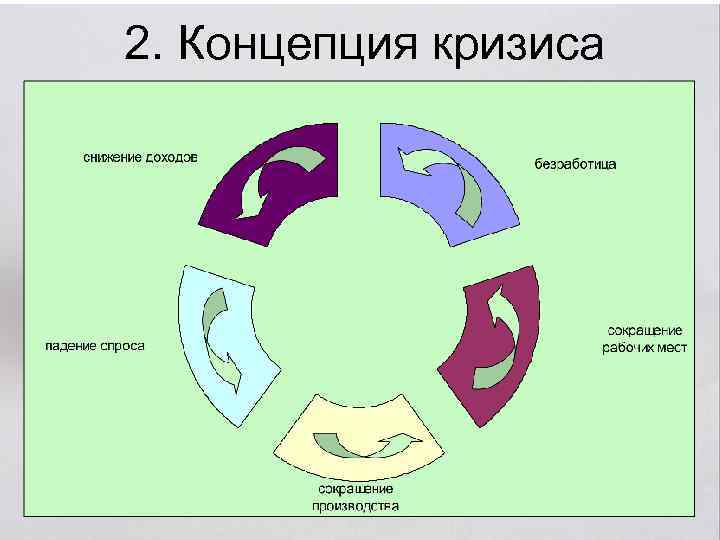 2. Концепция кризиса

снижение доходов

безработица

сокращение рабочих мест

сокращение производства

падение спроса